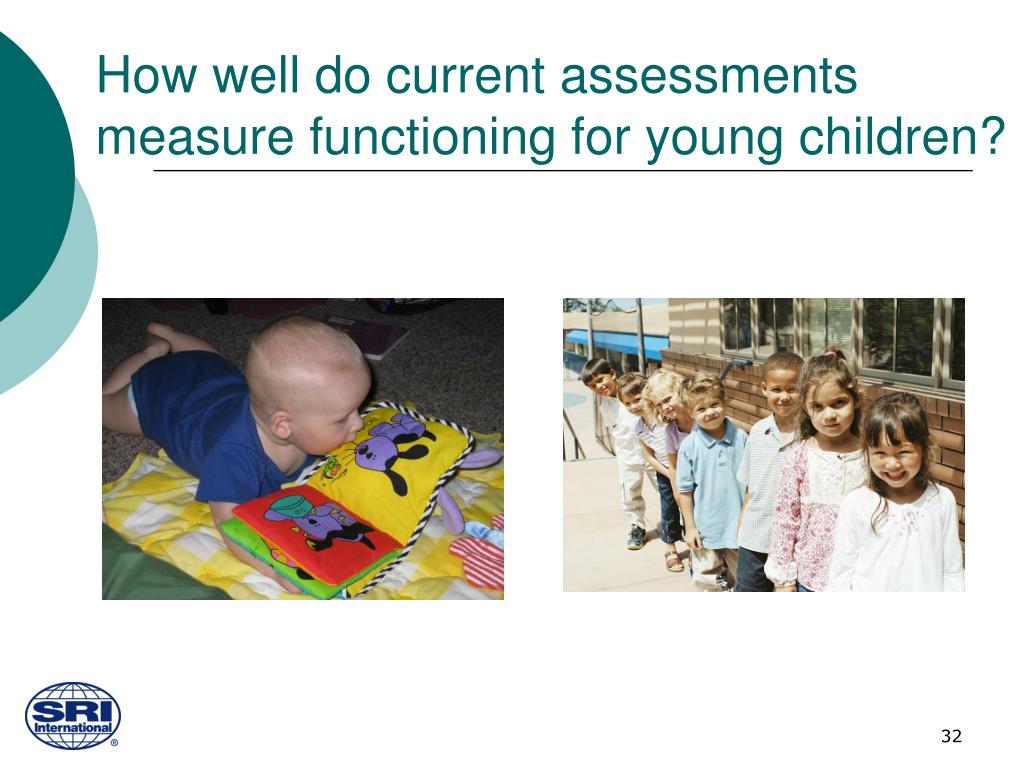 How well do current assessments measure functioning for young children?

SRI International®

32